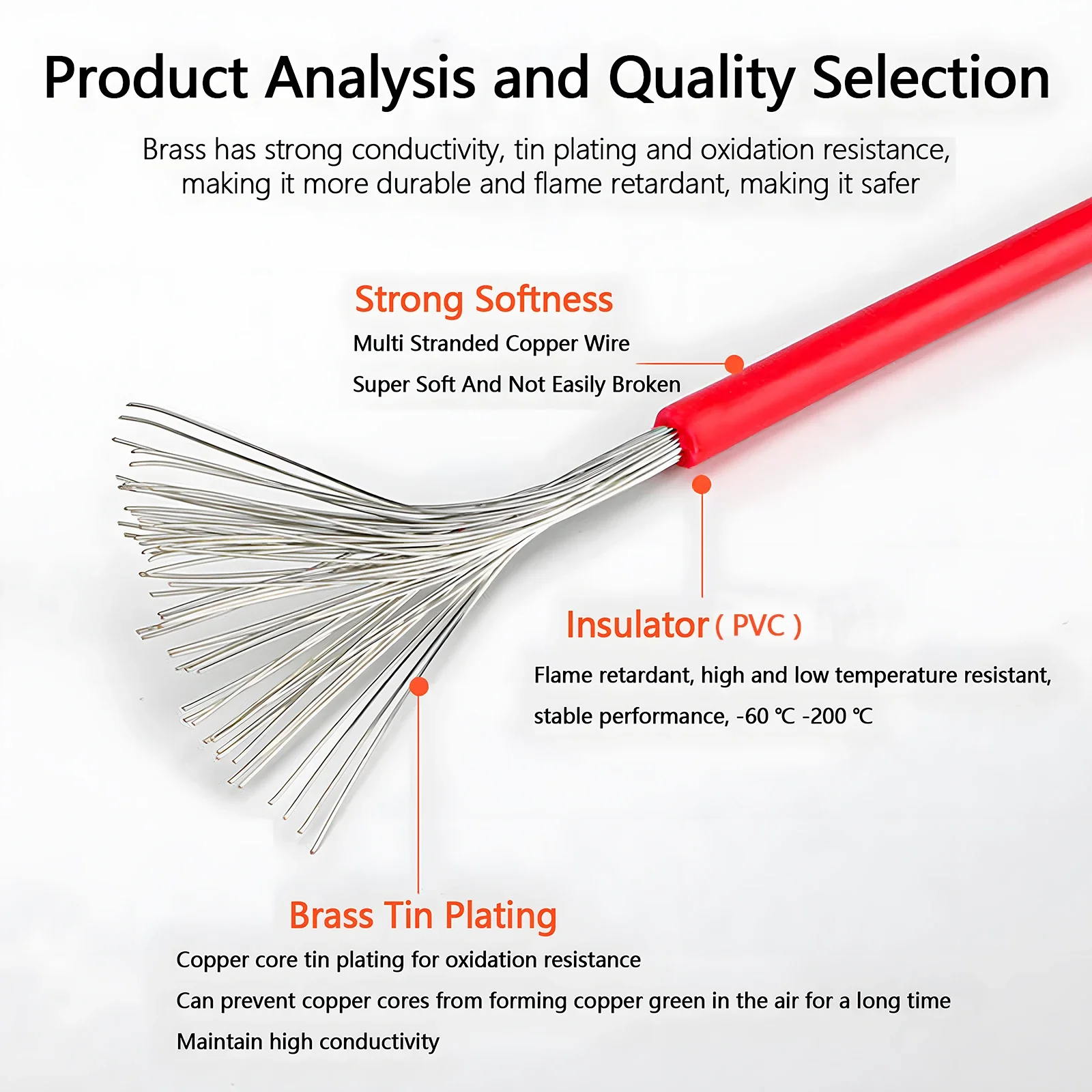 Product Analysis and Quality Selection

Brass has strong conductivity, tin plating and oxidation resistance, making it more durable and flame retardant, making it safer

Strong Softness

Multi Stranded Copper Wire

Super Soft And Not Easily Broken

Insulator ( PVC )

Flame retardant, high and low temperature resistant, stable performance, -60 ℃ -200 ℃

Brass Tin Plating

Copper core tin plating for oxidation resistance

Can prevent copper cores from forming copper green in the air for a long time

Maintain high conductivity